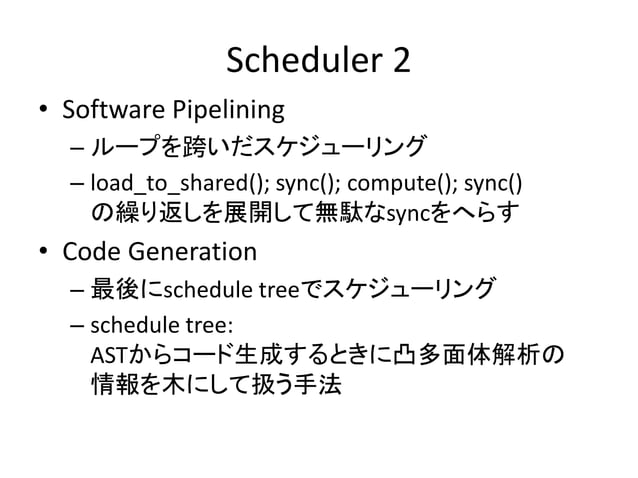 Scheduler 2

• Software Pipelining
  – ループを跨いだスケジューリング
  – load_to_shared(); sync(); compute(); sync() の繰り返しを展開して無駄なsyncをへらす

• Code Generation
  – 最後にschedule treeでスケジューリング
  – schedule tree: ASTからコード生成するときに凸多面体解析の情報を木にして扱う手法